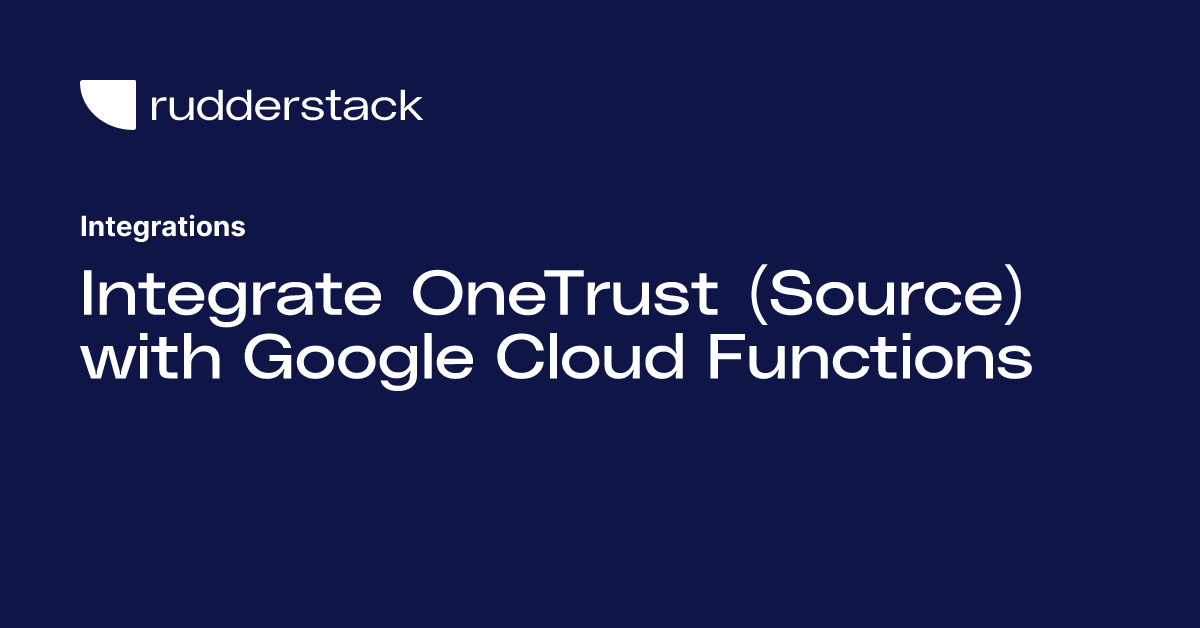 rudderstack

Integrations

Integrate OneTrust (Source) with Google Cloud Functions